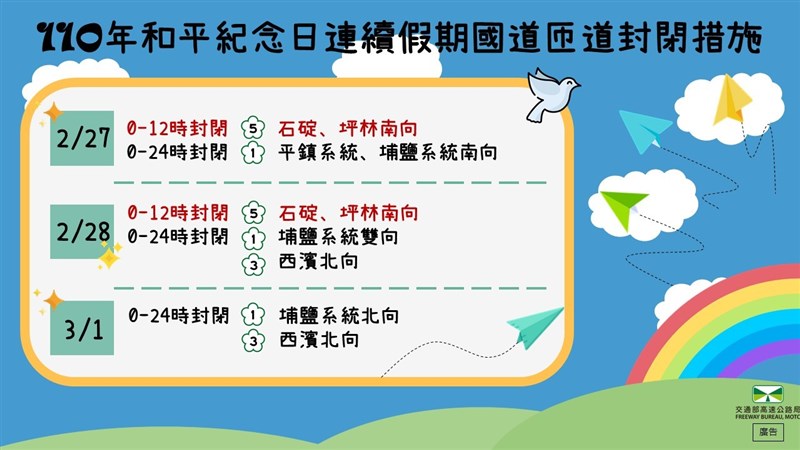 110年和平紀念日連續假期國道匝道封閉措施

2/27
0-12時封閉 5 石碇、坪林南向
0-24時封閉 1 平鎮系統、埔鹽系統南向

2/28
0-12時封閉 5 石碇、坪林南向
0-24時封閉 1 埔鹽系統雙向
3 西濱北向

3/1
0-24時封閉 1 埔鹽系統北向
3 西濱北向

交通部高速公路局
FREEWAY BUREAU, MOTC
廣告